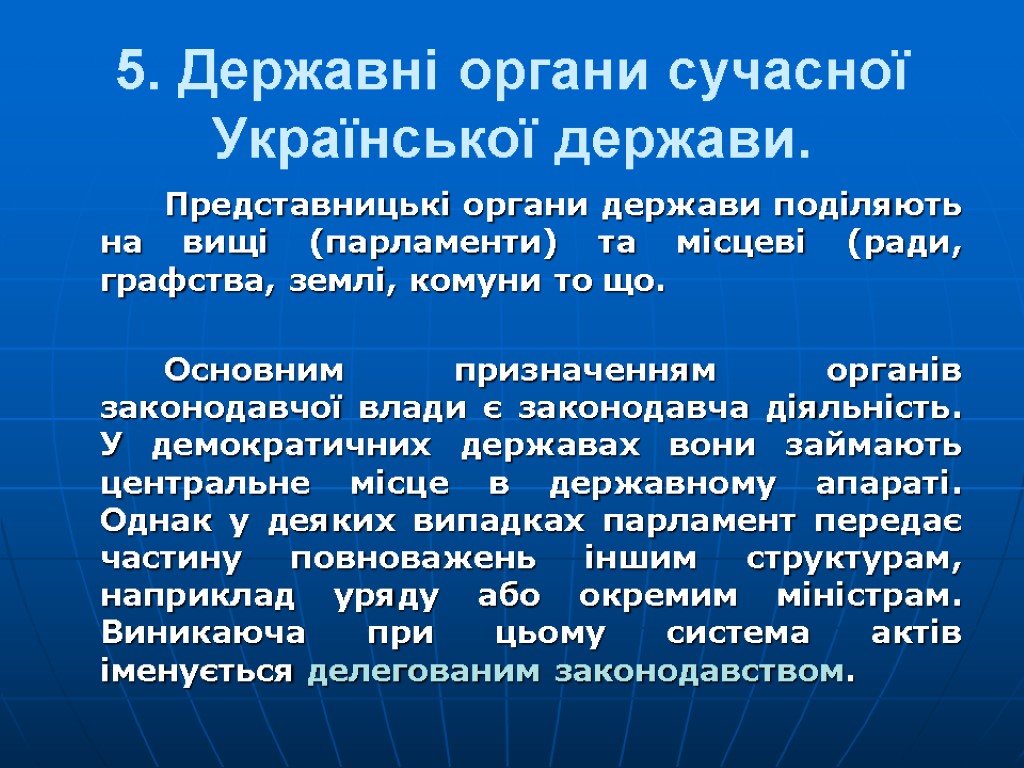 5. Державні органи сучасної Української держави.

Представницькі органи держави поділяють на вищі (парламенти) та місцеві (ради, графства, землі, комуни то що.

Основним призначенням органів законодавчої влади є законодавча діяльність. У демократичних державах вони займають центральне місце в державному апараті. Однак у деяких випадках парламент передає частину повноважень іншим структурам, наприклад уряду або окремим міністрам. Виникаюча при цьому система актів іменується делегованим законодавством.